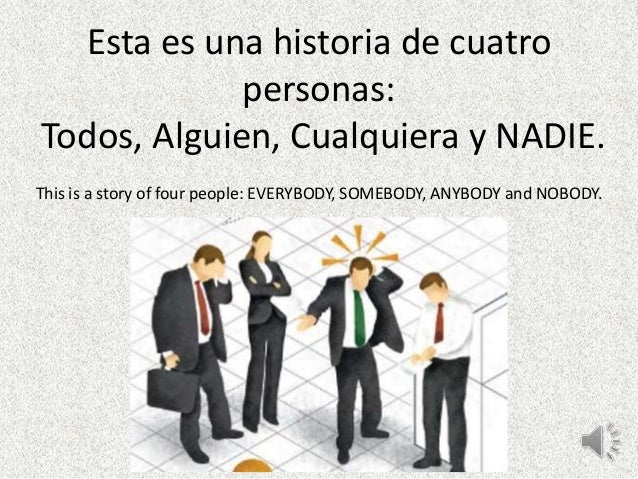 Esta es una historia de cuatro personas:
Todos, Alguien, Cualquiera y NADIE.

This is a story of four people: EVERYBODY, SOMEBODY, ANYBODY and NOBODY.